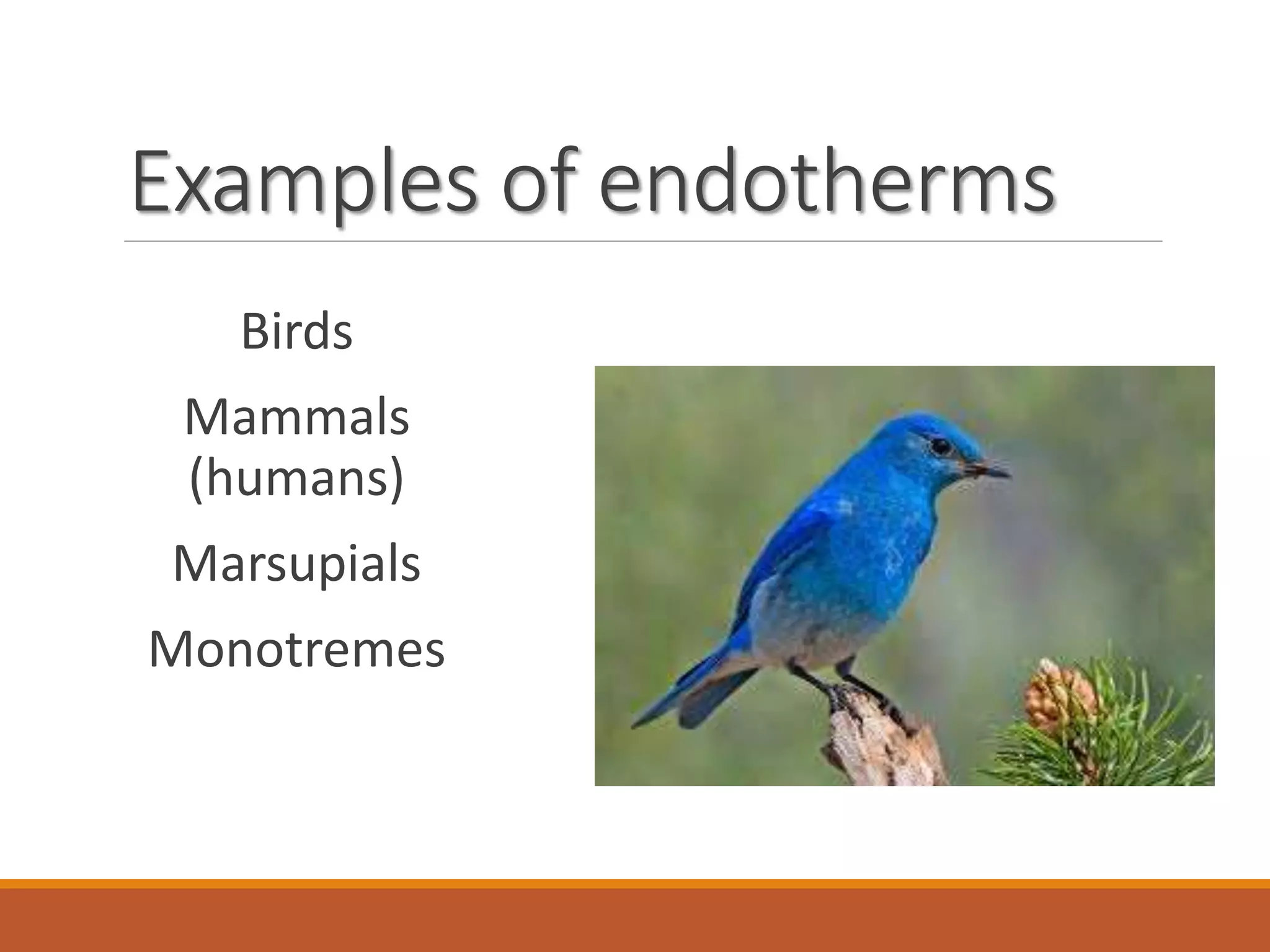 Examples of endotherms

Birds

Mammals (humans)

Marsupials

Monotremes